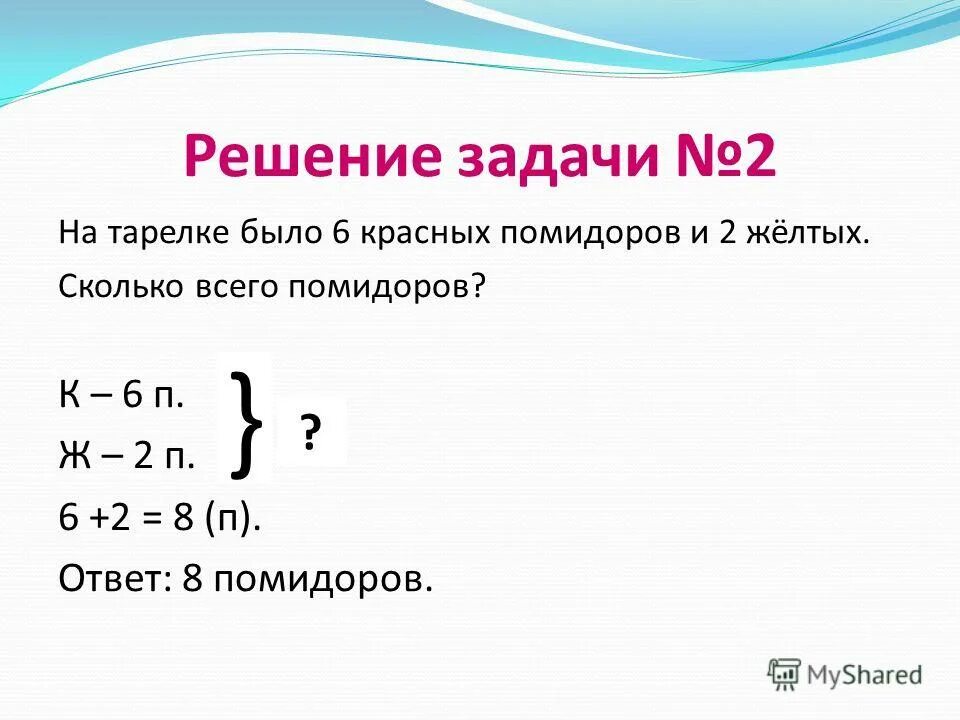 Решение задачи №2

На тарелке было 6 красных помидоров и 2 жёлтых. Сколько всего помидоров?

К – 6 п.
Ж – 2 п.
}
?

6 +2 = 8 (п).

Ответ: 8 помидоров.

MyShared